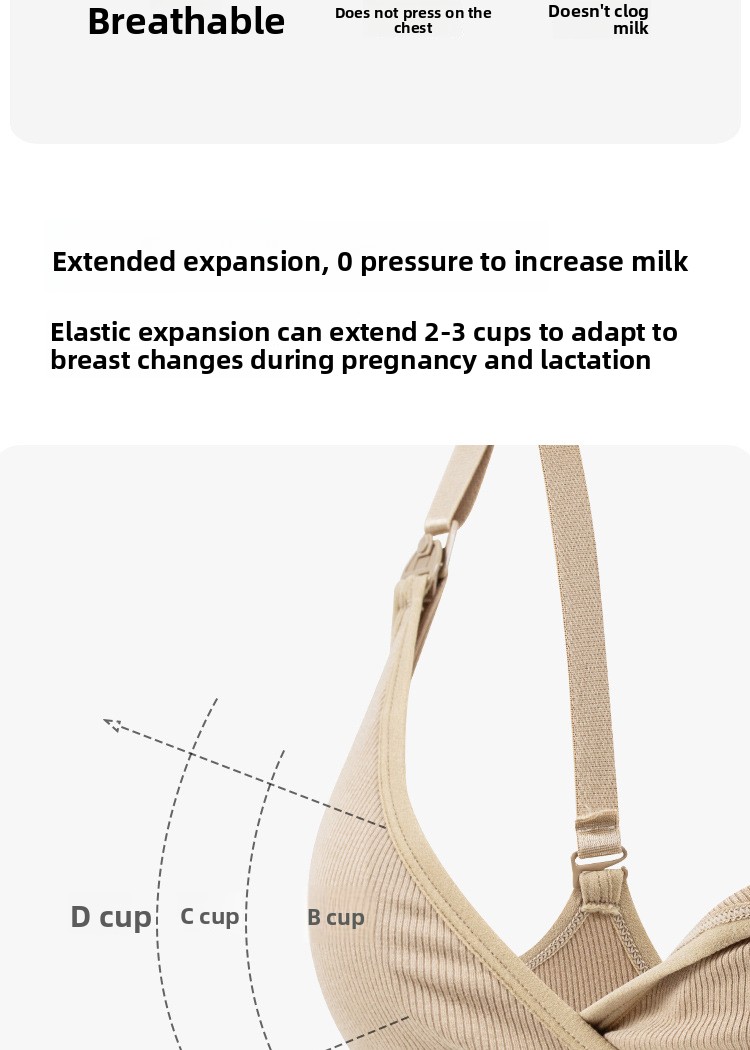 Breathable

Does not press on the chest

Doesn't clog milk

Extended expansion, 0 pressure to increase milk

Elastic expansion can extend 2-3 cups to adapt to breast changes during pregnancy and lactation

D cup

C cup

B cup